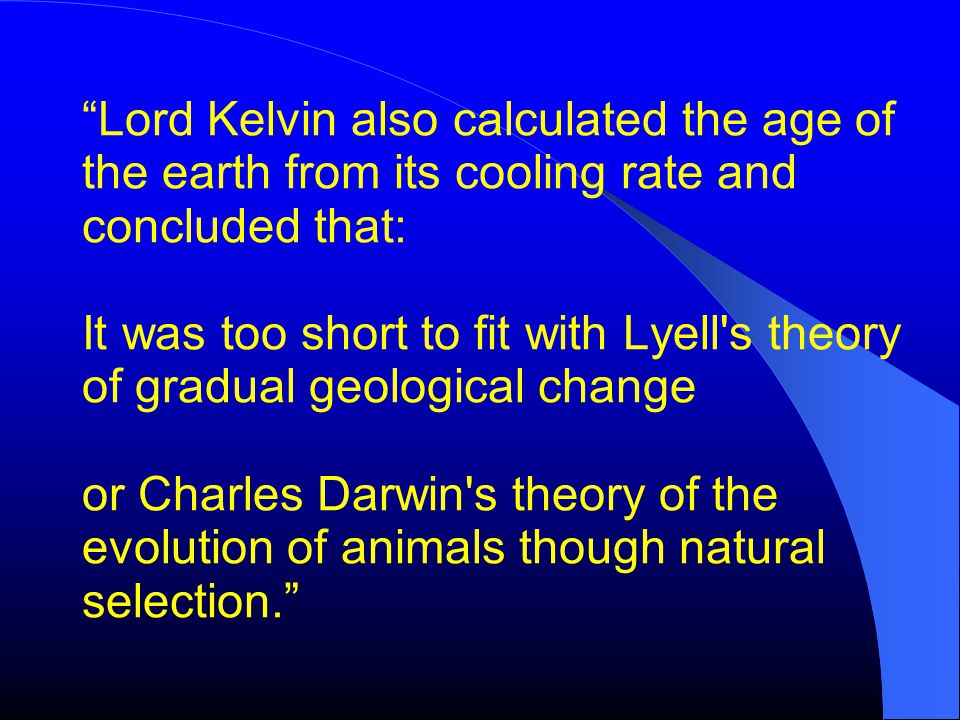 “Lord Kelvin also calculated the age of the earth from its cooling rate and concluded that:

It was too short to fit with Lyell's theory of gradual geological change

or Charles Darwin's theory of the evolution of animals though natural selection.”